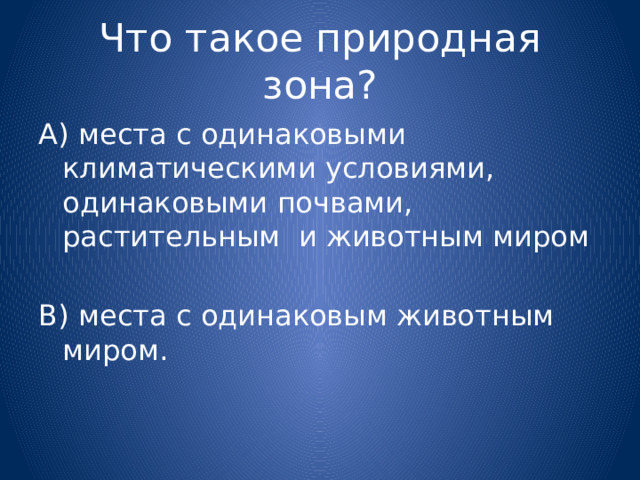 Что такое природная зона?

А) места с одинаковыми климатическими условиями, одинаковыми почвами, растительным  и животным миром

В) места с одинаковым животным миром.